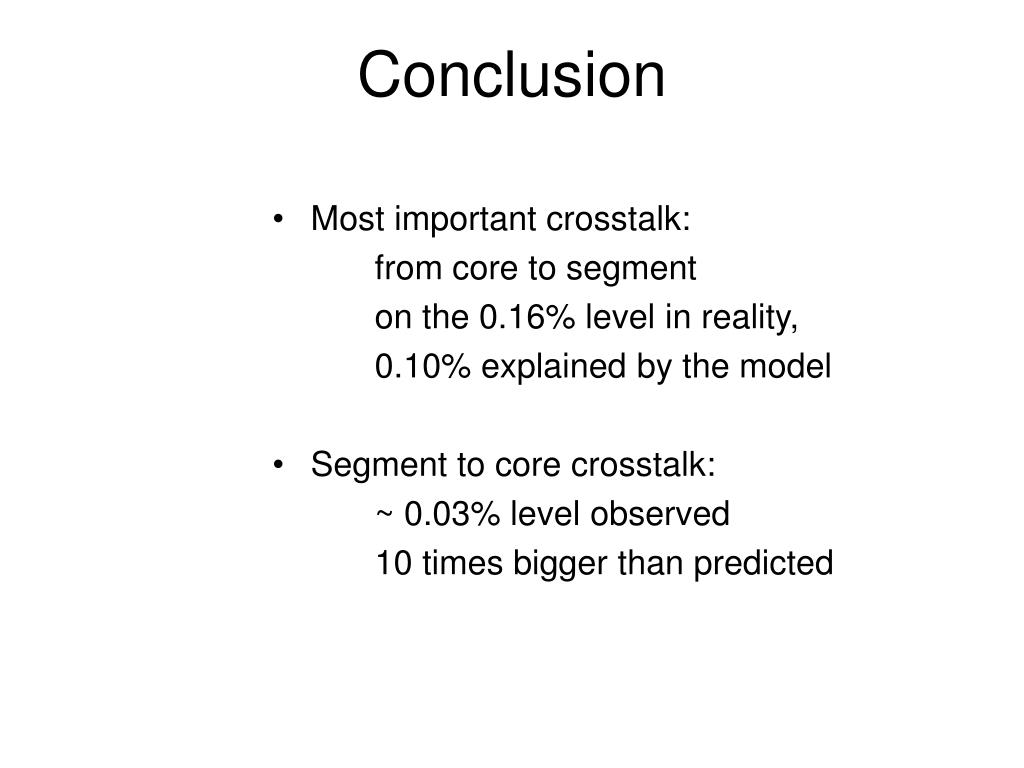 Conclusion

• Most important crosstalk:
from core to segment
on the 0.16% level in reality,
0.10% explained by the model

• Segment to core crosstalk:
~ 0.03% level observed
10 times bigger than predicted